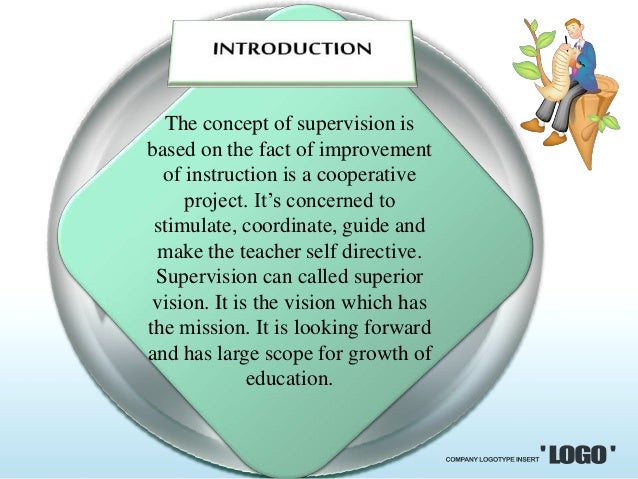 INTRODUCTION

The concept of supervision is based on the fact of improvement of instruction is a cooperative project. It's concerned to stimulate, coordinate, guide and make the teacher self directive. Supervision can called superior vision. It is the vision which has the mission. It is looking forward and has large scope for growth of education.

COMPANY LOGOTYPE INSERT 'LOGO'